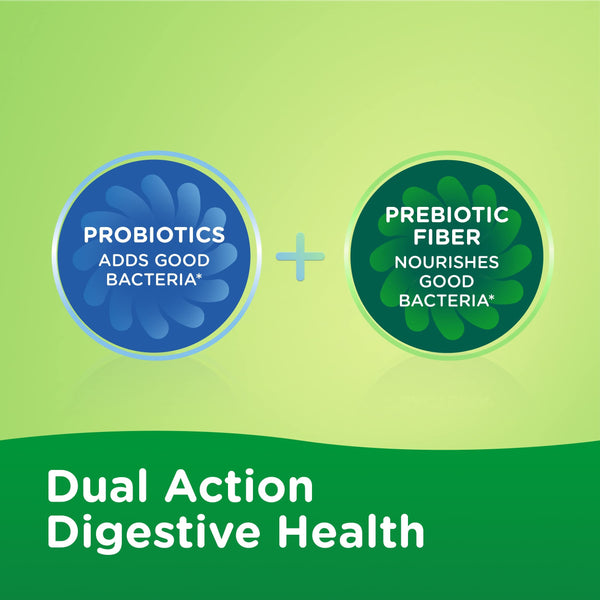 PROBIOTICS
ADDS GOOD BACTERIA*

+

PREBIOTIC FIBER
NOURISHES GOOD BACTERIA*

Dual Action Digestive Health